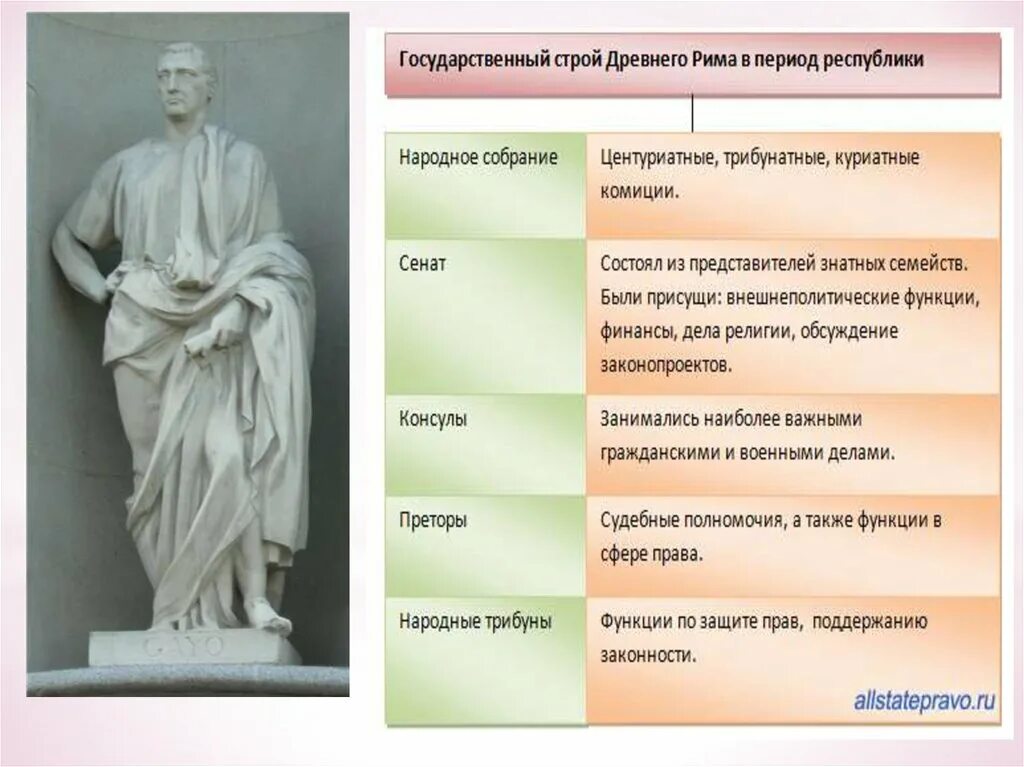 GAYO

Государственный строй Древнего Рима в период республики

| | |
|---|---|
| Народное собрание | Центуриатные, трибунатные, куриатные комиции. |
| Сенат | Состоял из представителей знатных семейств. Были присущи: внешнеполитические функции, финансы, дела религии, обсуждение законопроектов. |
| Консулы | Занимались наиболее важными гражданскими и военными делами. |
| Преторы | Судебные полномочия, а также функции в сфере права. |
| Народные трибуны | Функции по защите прав, поддержанию законности. |

allstatepravo.ru